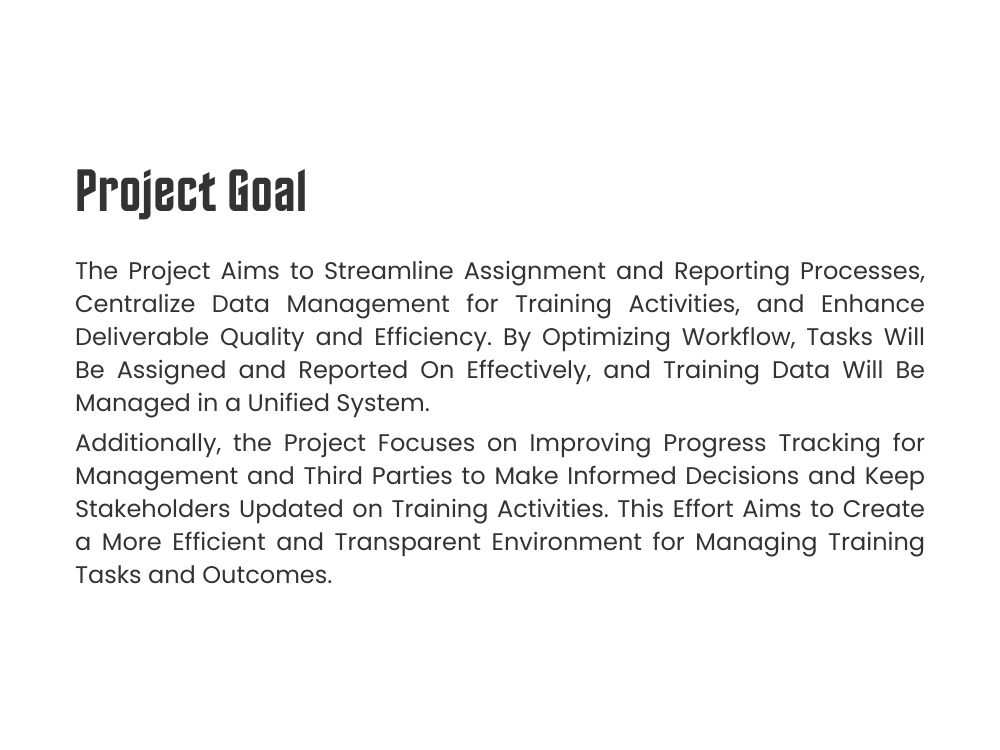 Project Goal

The Project Aims to Streamline Assignment and Reporting Processes, Centralize Data Management for Training Activities, and Enhance Deliverable Quality and Efficiency. By Optimizing Workflow, Tasks Will Be Assigned and Reported On Effectively, and Training Data Will Be Managed in a Unified System.

Additionally, the Project Focuses on Improving Progress Tracking for Management and Third Parties to Make Informed Decisions and Keep Stakeholders Updated on Training Activities. This Effort Aims to Create a More Efficient and Transparent Environment for Managing Training Tasks and Outcomes.